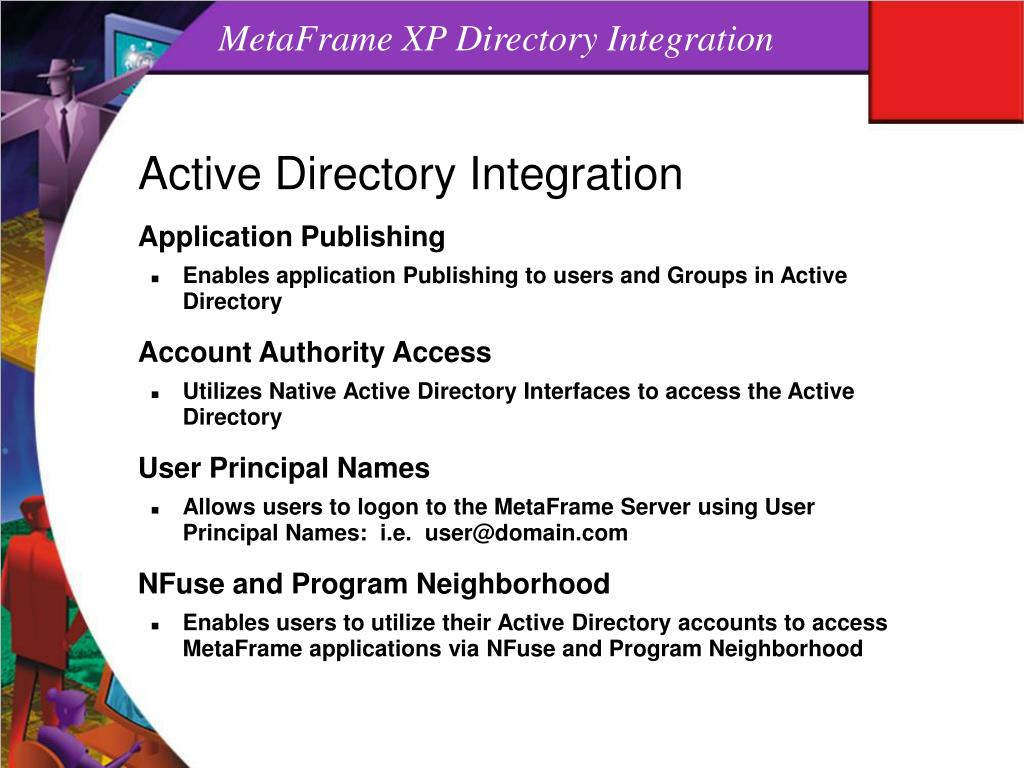 MetaFrame XP Directory Integration

Active Directory Integration

Application Publishing

- Enables application Publishing to users and Groups in Active Directory

Account Authority Access

- Utilizes Native Active Directory Interfaces to access the Active Directory

User Principal Names

- Allows users to logon to the MetaFrame Server using User Principal Names: i.e. user@domain.com

NFuse and Program Neighborhood

- Enables users to utilize their Active Directory accounts to access MetaFrame applications via NFuse and Program Neighborhood